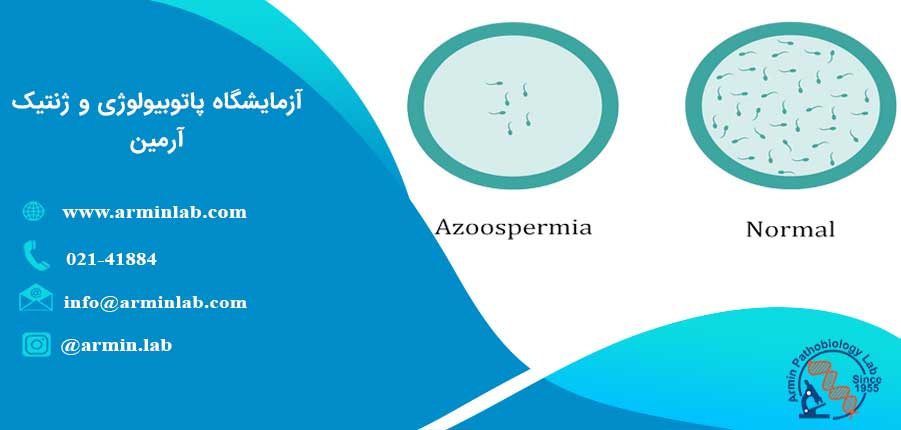 آزمایشگاه پاتوبیولوژی و ژنتیک آرمین

www.arminlab.com

021-41884

info@arminlab.com

@armin.lab

Azoospermia

Normal

Armin Pathobiology Lab
Since 1955